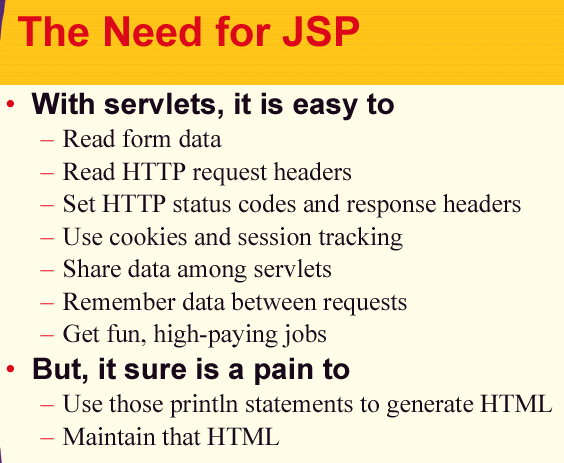 The Need for JSP

• With servlets, it is easy to
– Read form data
– Read HTTP request headers
– Set HTTP status codes and response headers
– Use cookies and session tracking
– Share data among servlets
– Remember data between requests
– Get fun, high-paying jobs

• But, it sure is a pain to
– Use those println statements to generate HTML
– Maintain that HTML